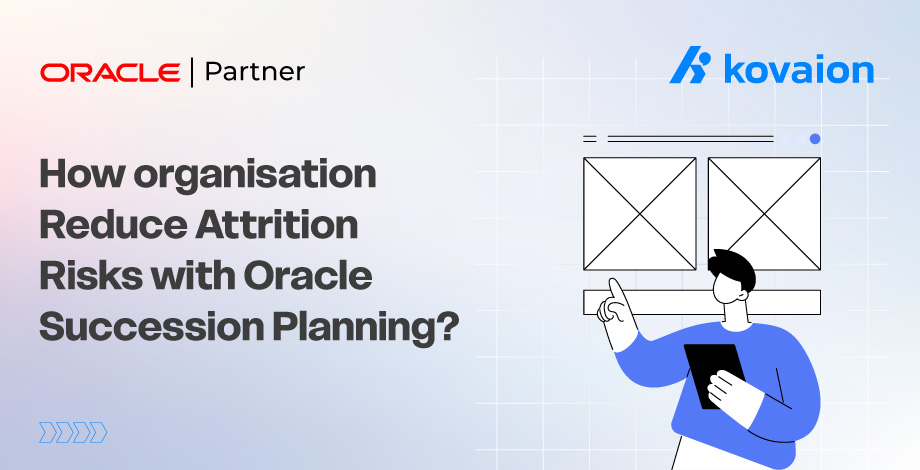 ORACLE | Partner

kovaion

How organisation Reduce Attrition Risks with Oracle Succession Planning?